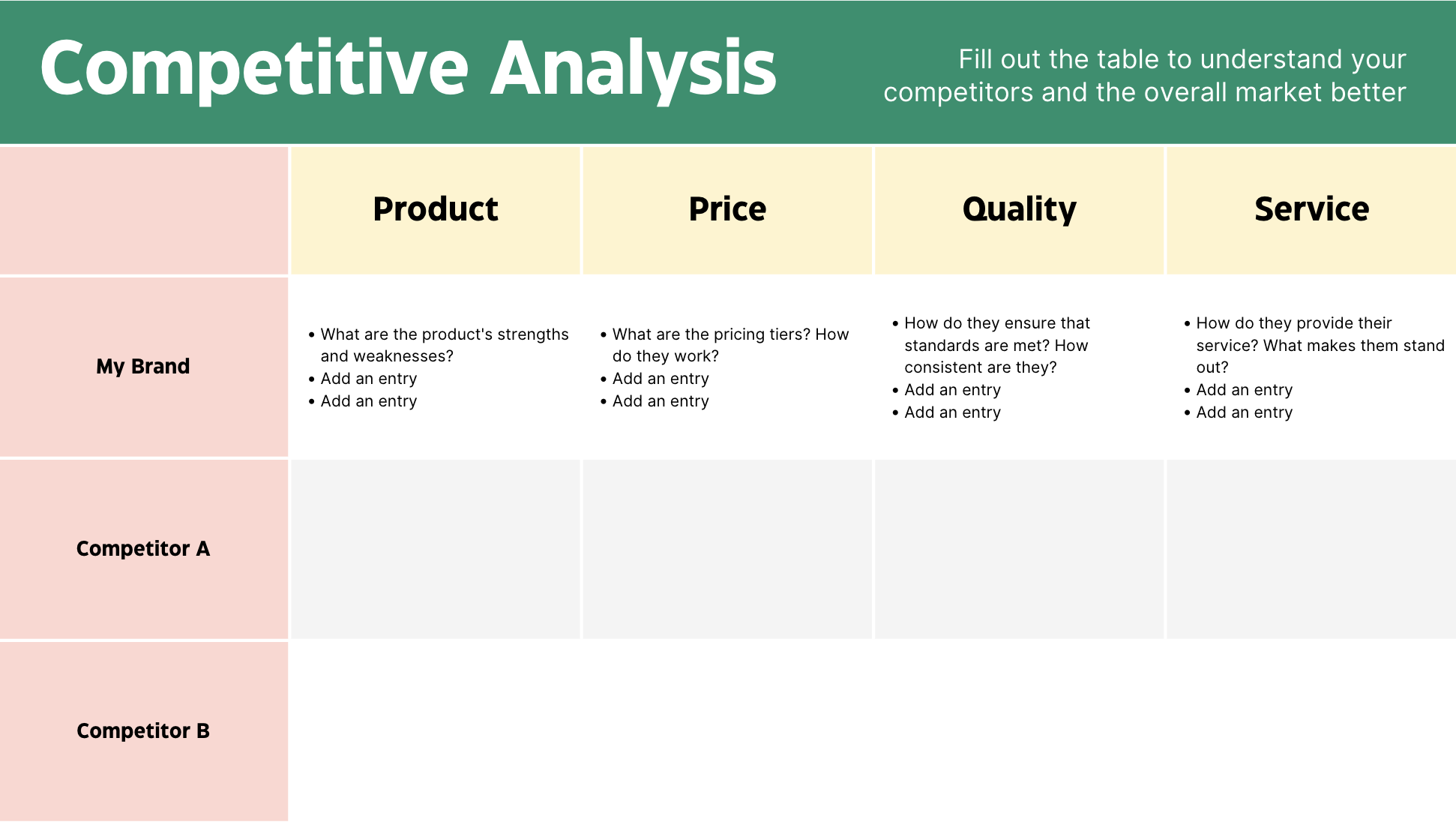 Competitive Analysis

Fill out the table to understand your competitors and the overall market better

| | Product | Price | Quality | Service |
|---|---|---|---|---|
| My Brand | • What are the product's strengths and weaknesses? • Add an entry • Add an entry | • What are the pricing tiers? How do they work? • Add an entry • Add an entry | • How do they ensure that standards are met? How consistent are they? • Add an entry • Add an entry | • How do they provide their service? What makes them stand out? • Add an entry • Add an entry |
| Competitor A | | | | |
| Competitor B | | | | |